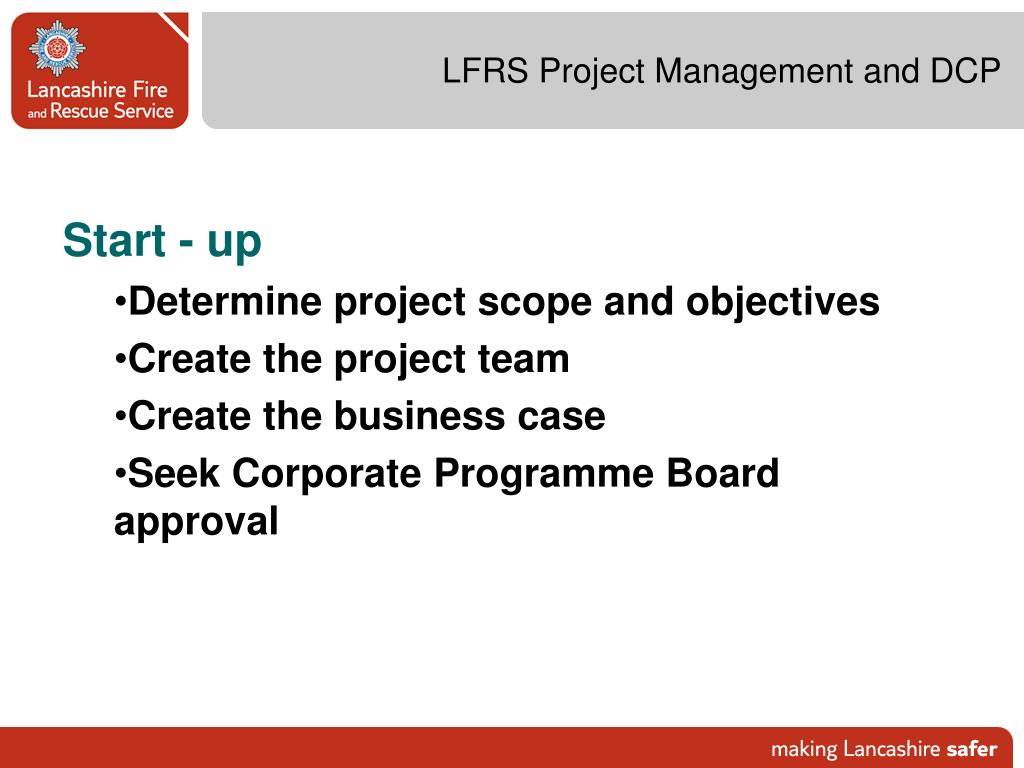 Lancashire Fire and Rescue Service

LFRS Project Management and DCP

Start - up

•Determine project scope and objectives

•Create the project team

•Create the business case

•Seek Corporate Programme Board approval

making Lancashire safer